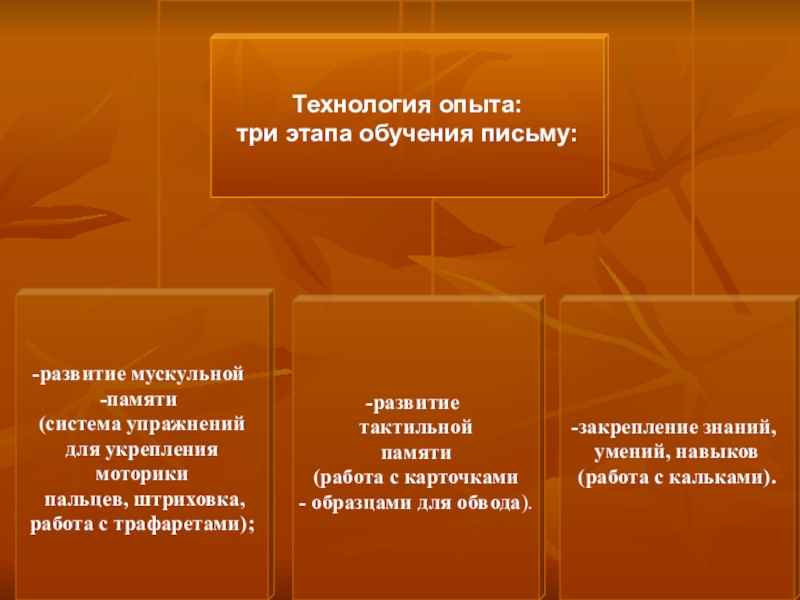 Технология опыта:
три этапа обучения письму:

-развитие мускульной
-памяти
(система упражнений для укрепления моторики пальцев, штриховка, работа с трафаретами);

-развитие тактильной памяти
(работа с карточками
- образцами для обвода).

-закрепление знаний, умений, навыков
(работа с кальками).